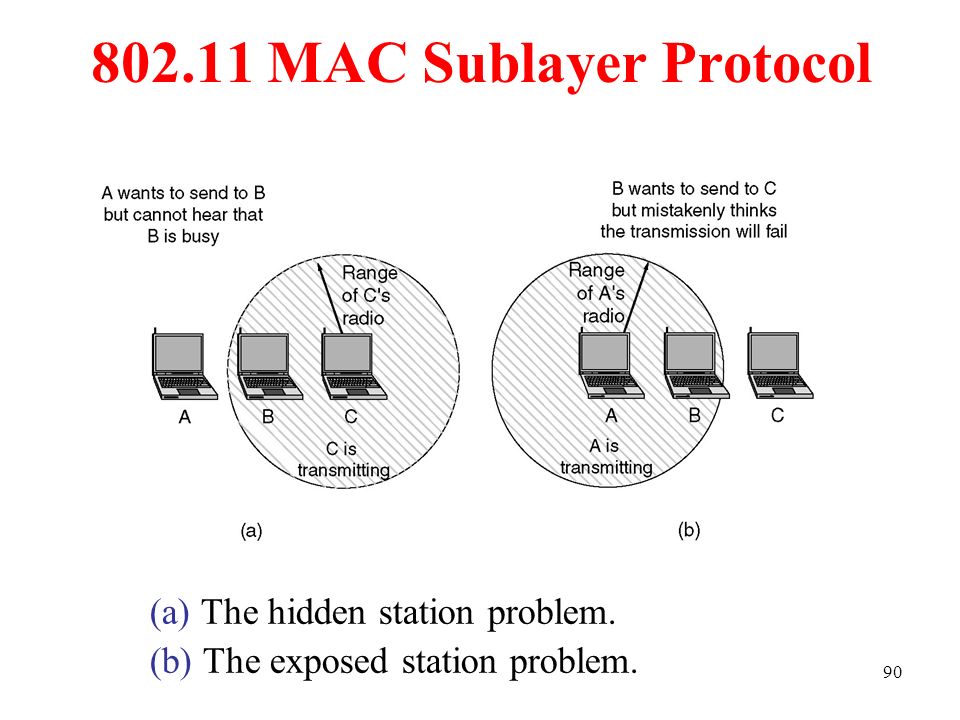 802.11 MAC Sublayer Protocol

A wants to send to B but cannot hear that B is busy

Range of C's radio

A B C

C is transmitting

(a)

B wants to send to C but mistakenly thinks the transmission will fail

Range of A's radio

A B C

A is transmitting

(b)

(a) The hidden station problem.
(b) The exposed station problem.

90